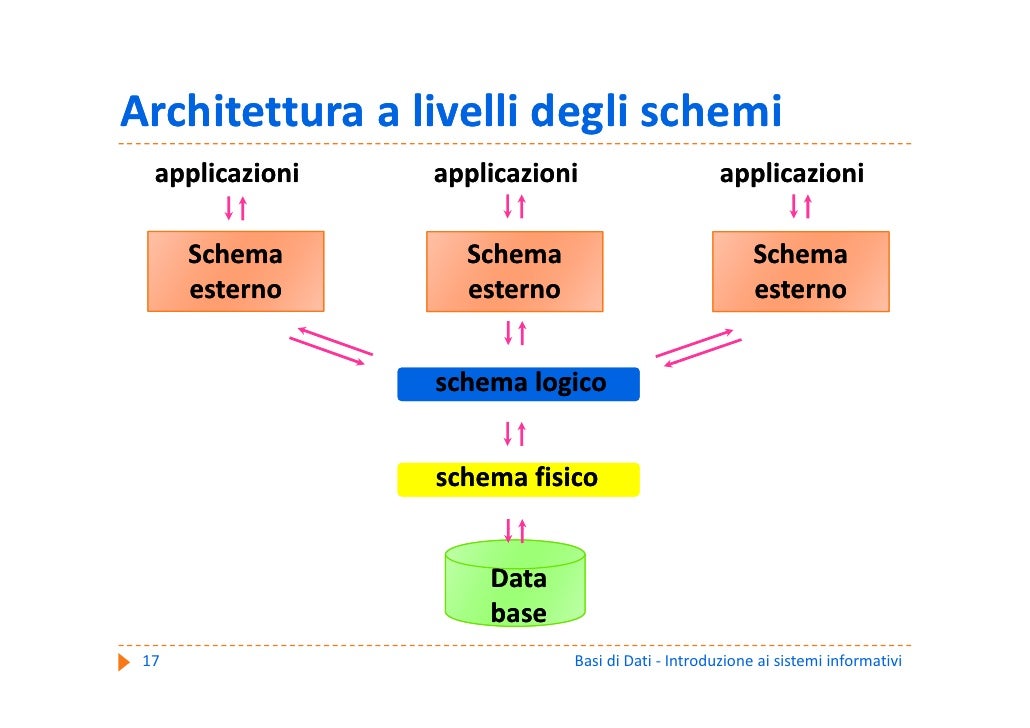 Architettura a livelli degli schemi

applicazioni

applicazioni

applicazioni

Schema esterno

Schema esterno

Schema esterno

schema logico

schema fisico

Data base

17

Basi di Dati - Introduzione ai sistemi informativi